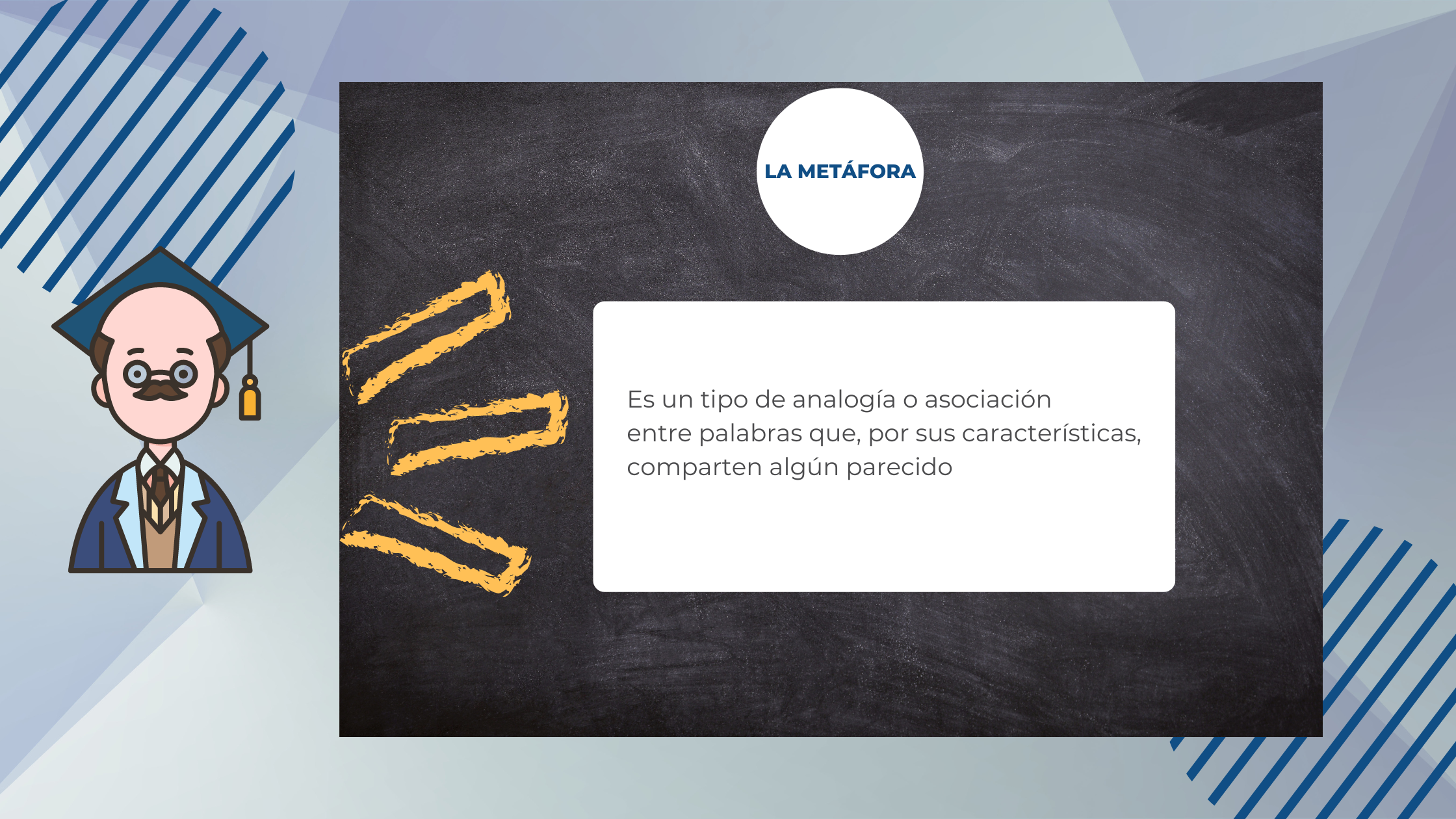 LA METÁFORA

Es un tipo de analogía o asociación entre palabras que, por sus características, comparten algún parecido